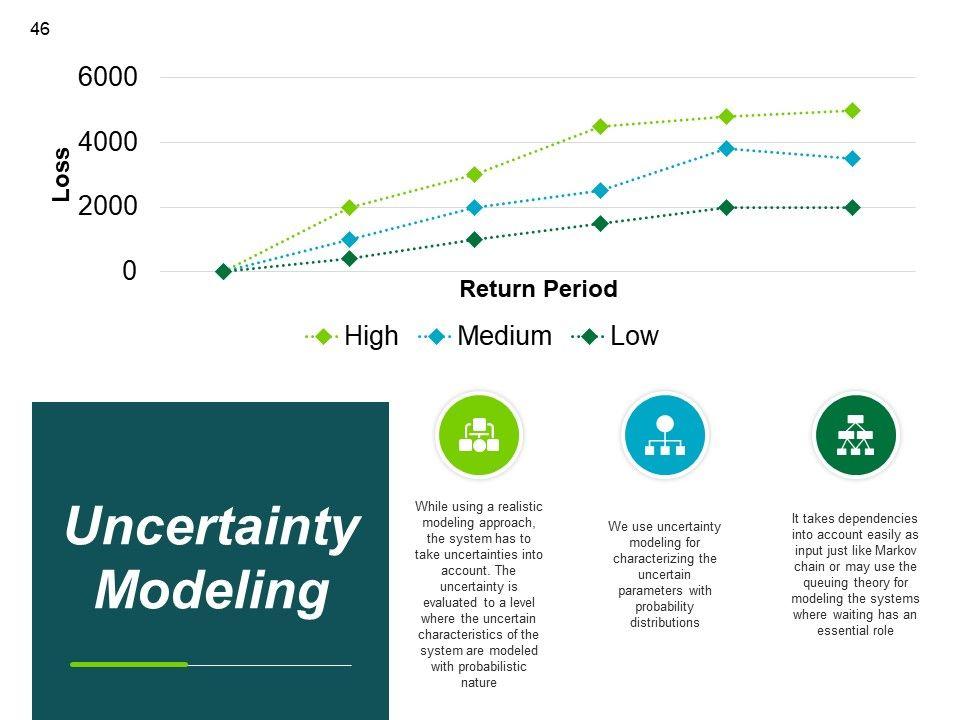 46

6000
4000
2000
0
Loss
Return Period
High Medium Low

Uncertainty Modeling

While using a realistic modeling approach, the system has to take uncertainties into account. The uncertainty is evaluated to a level where the uncertain characteristics of the system are modeled with probabilistic nature

We use uncertainty modeling for characterizing the uncertain parameters with probability distributions

It takes dependencies into account easily as input just like Markov chain or may use the queuing theory for modeling the systems where waiting has an essential role